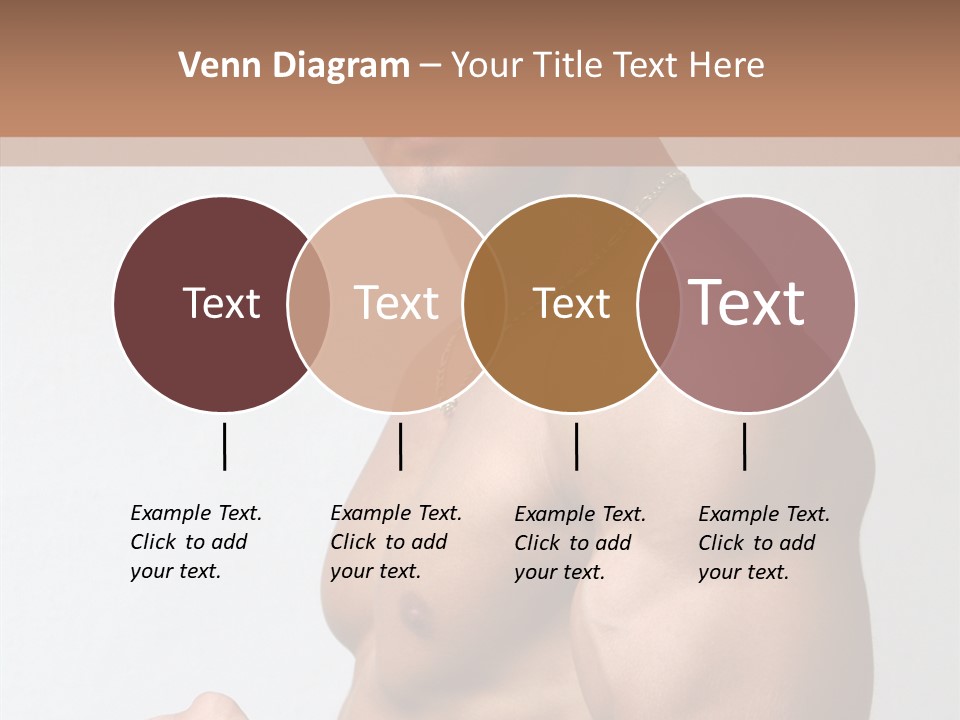 Venn Diagram – Your Title Text Here

Text

Text

Text

Text

Example Text. Click to add your text.

Example Text. Click to add your text.

Example Text. Click to add your text.

Example Text. Click to add your text.